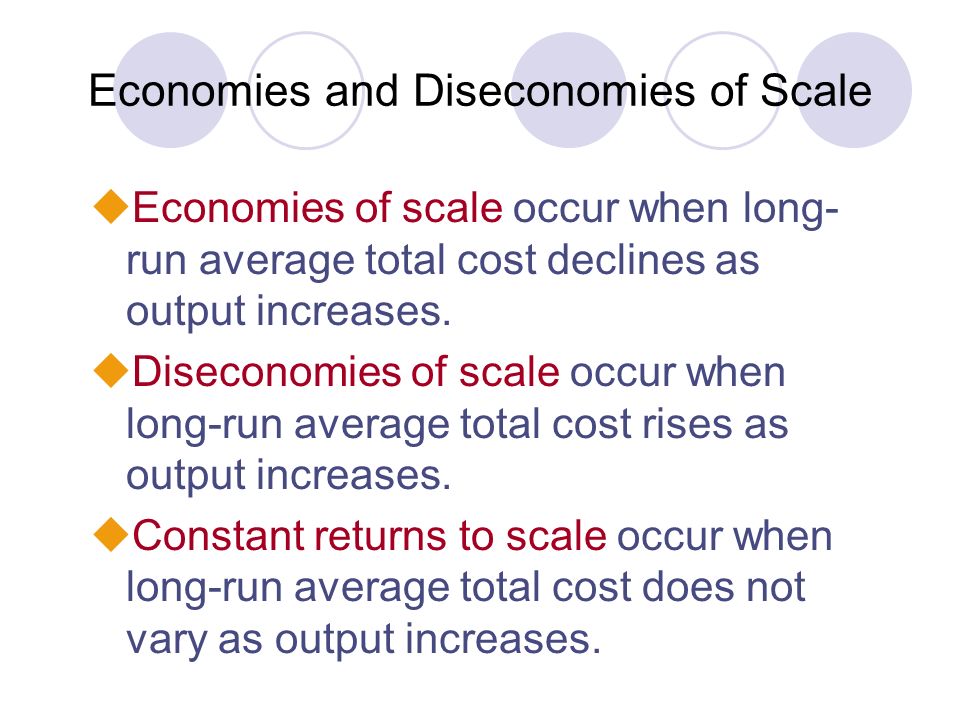 Economies and Diseconomies of Scale

◆Economies of scale occur when long-run average total cost declines as output increases.

◆Diseconomies of scale occur when long-run average total cost rises as output increases.

◆Constant returns to scale occur when long-run average total cost does not vary as output increases.